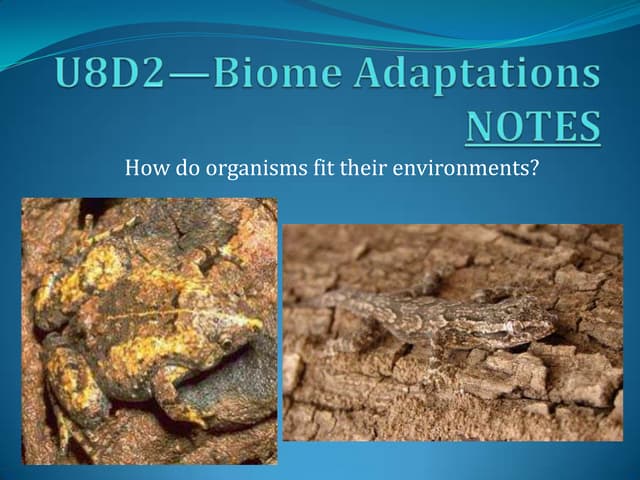 U8D2—Biome Adaptations NOTES

How do organisms fit their environments?